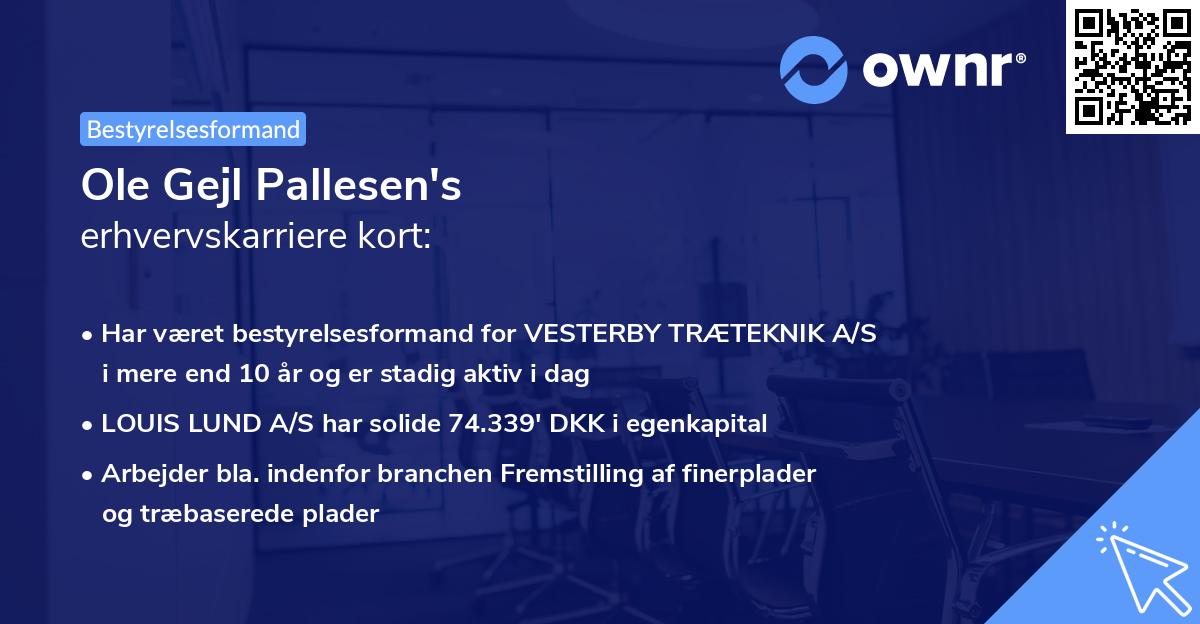 ownr®

Bestyrelsesformand

Ole Gejl Pallesen's
erhvervskarriere kort:

• Har været bestyrelsesformand for VESTERBY TRÆTEKNIK A/S i mere end 10 år og er stadig aktiv i dag
• LOUIS LUND A/S har solide 74.339' DKK i egenkapital
• Arbejder bla. indenfor branchen Fremstilling af finerplader og træbaserede plader